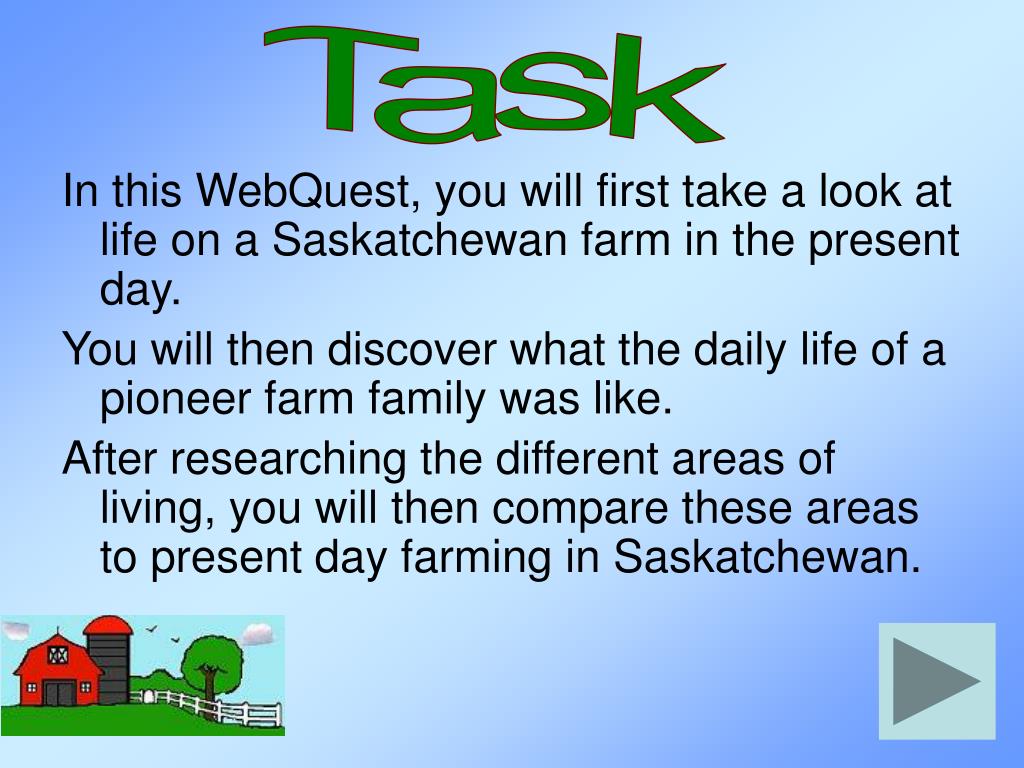 Task

In this WebQuest, you will first take a look at life on a Saskatchewan farm in the present day.

You will then discover what the daily life of a pioneer farm family was like.

After researching the different areas of living, you will then compare these areas to present day farming in Saskatchewan.